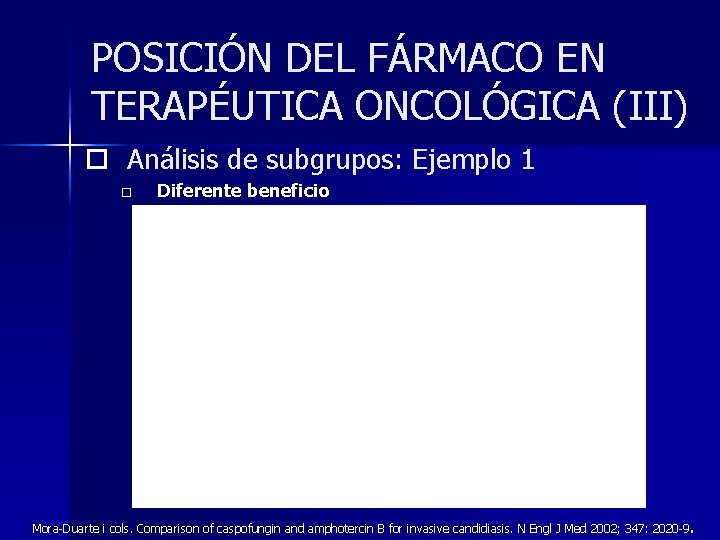 POSICIÓN DEL FÁRMACO EN TERAPÉUTICA ONCOLÓGICA (III)

Análisis de subgrupos: Ejemplo 1

Diferente beneficio

Mora-Duarte i cols. Comparison of caspofungin and amphotercin B for invasive candidiasis. N Engl J Med 2002; 347: 2020-9.